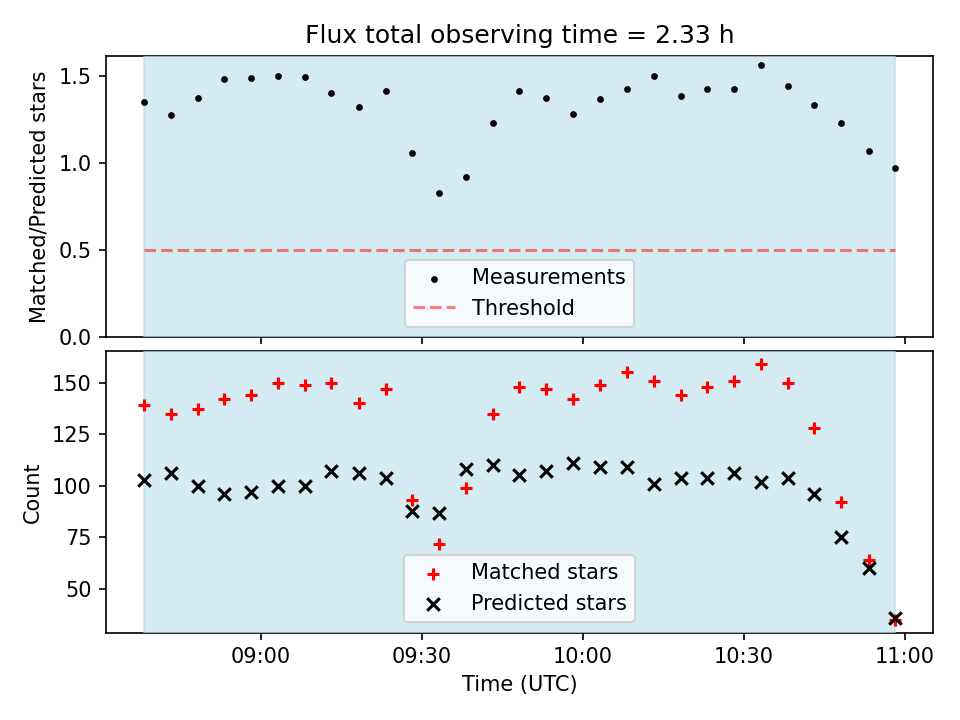 Flux total observing time = 2.33 h

Matched/Predicted stars

1.5
1.0
0.5
0.0

Measurements
Threshold

Count

150
125
100
75
50

Matched stars
Predicted stars

09:00
09:30
10:00
10:30
11:00

Time (UTC)